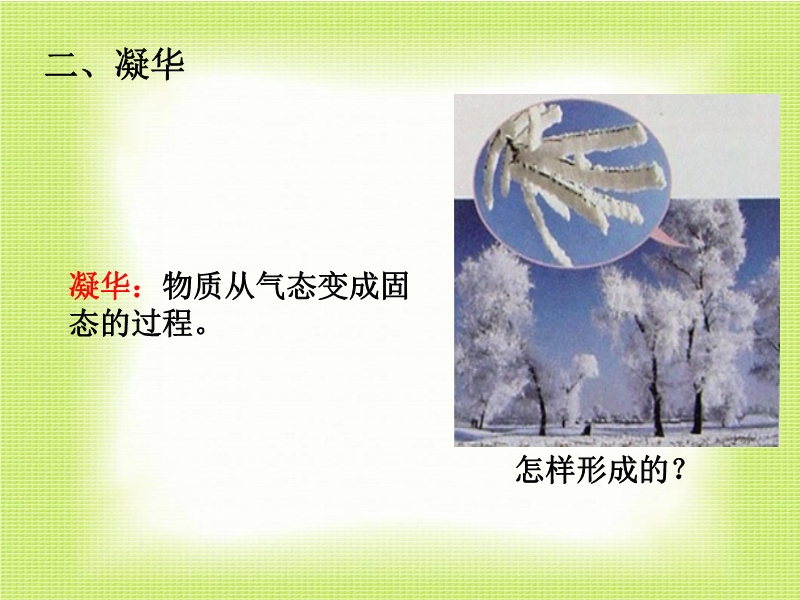 二、凝华

凝华：物质从气态变成固态的过程。

怎样形成的？